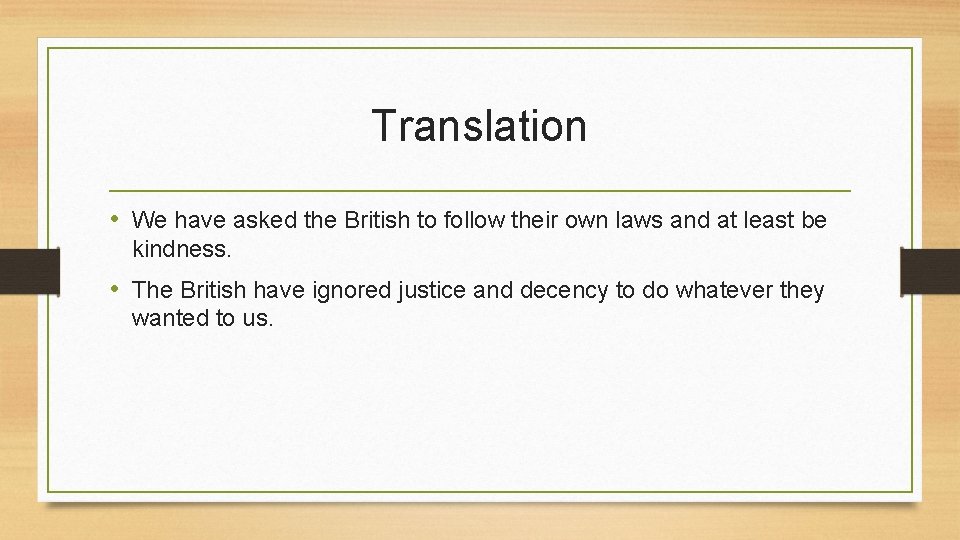 Translation

• We have asked the British to follow their own laws and at least be kindness.

• The British have ignored justice and decency to do whatever they wanted to us.